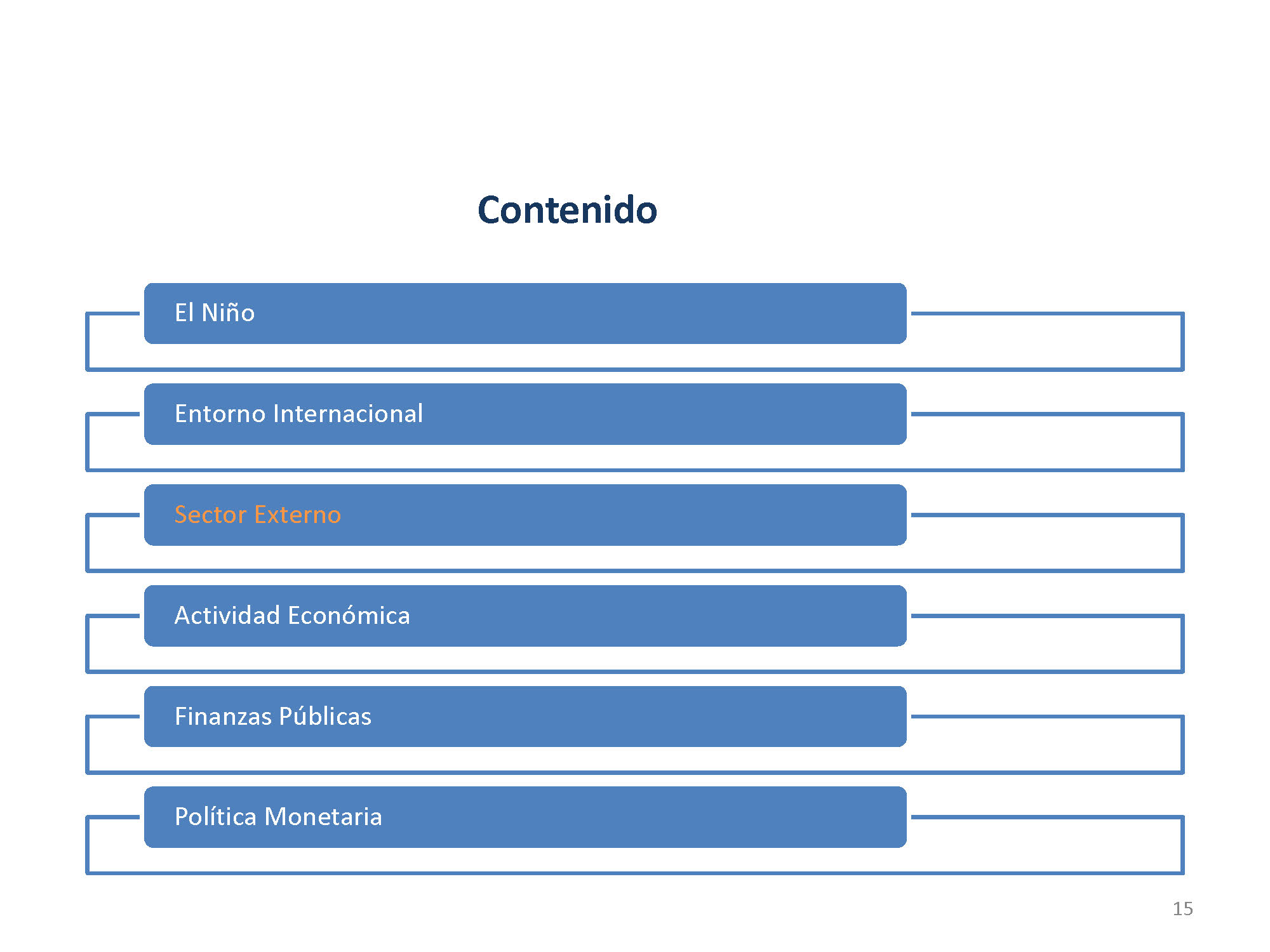 Contenido

El Niño

Entorno Internacional

Sector Externo

Actividad Económica

Finanzas Públicas

Política Monetaria

15